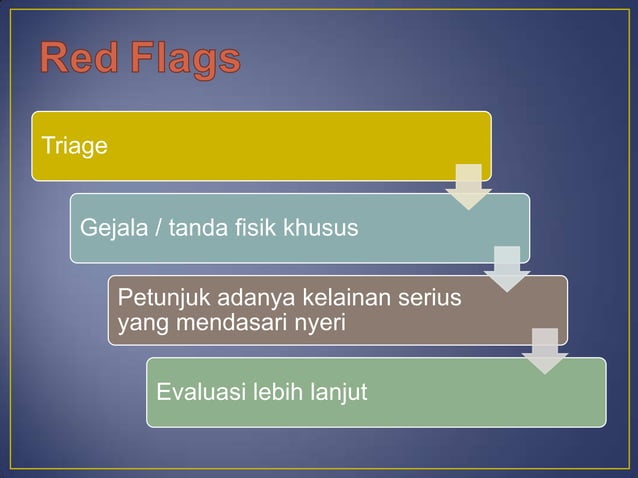 Red Flags

Triage

Gejala / tanda fisik khusus

Petunjuk adanya kelainan serius yang mendasari nyeri

Evaluasi lebih lanjut